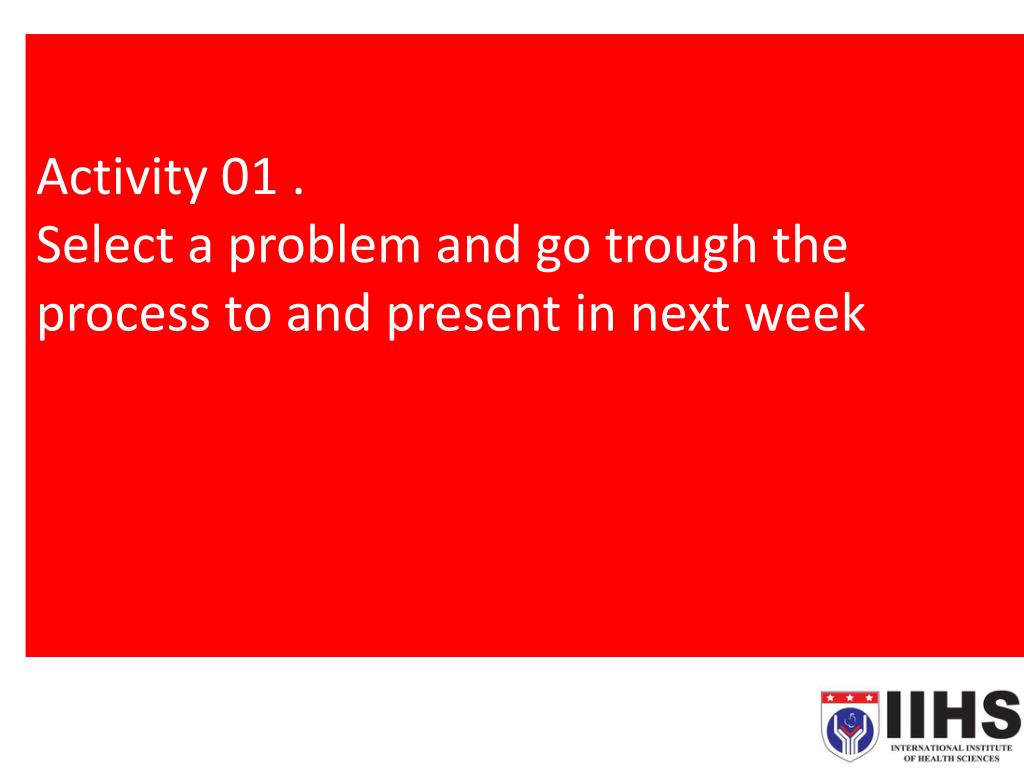 Activity 01 .
Select a problem and go trough the process to and present in next week

IIHS
INTERNATIONAL INSTITUTE OF HEALTH SCIENCES